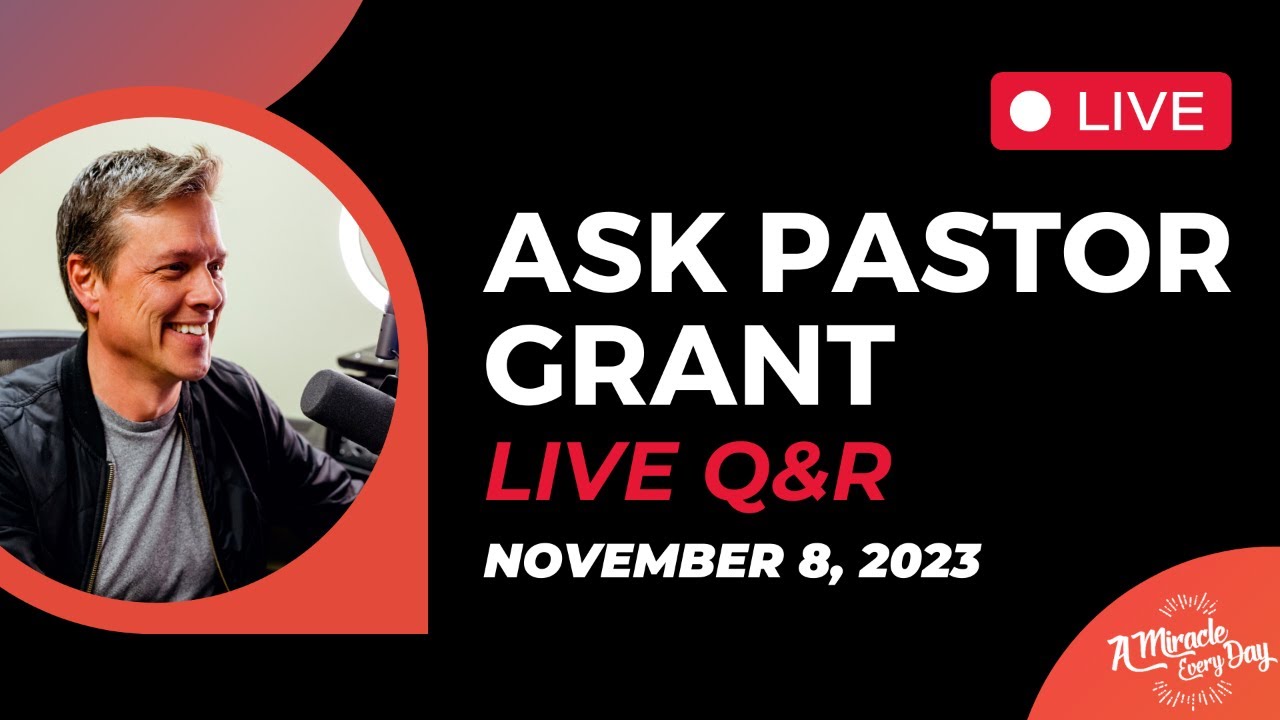 LIVE

ASK PASTOR GRANT

LIVE Q&R

NOVEMBER 8, 2023

A Miracle Every Day